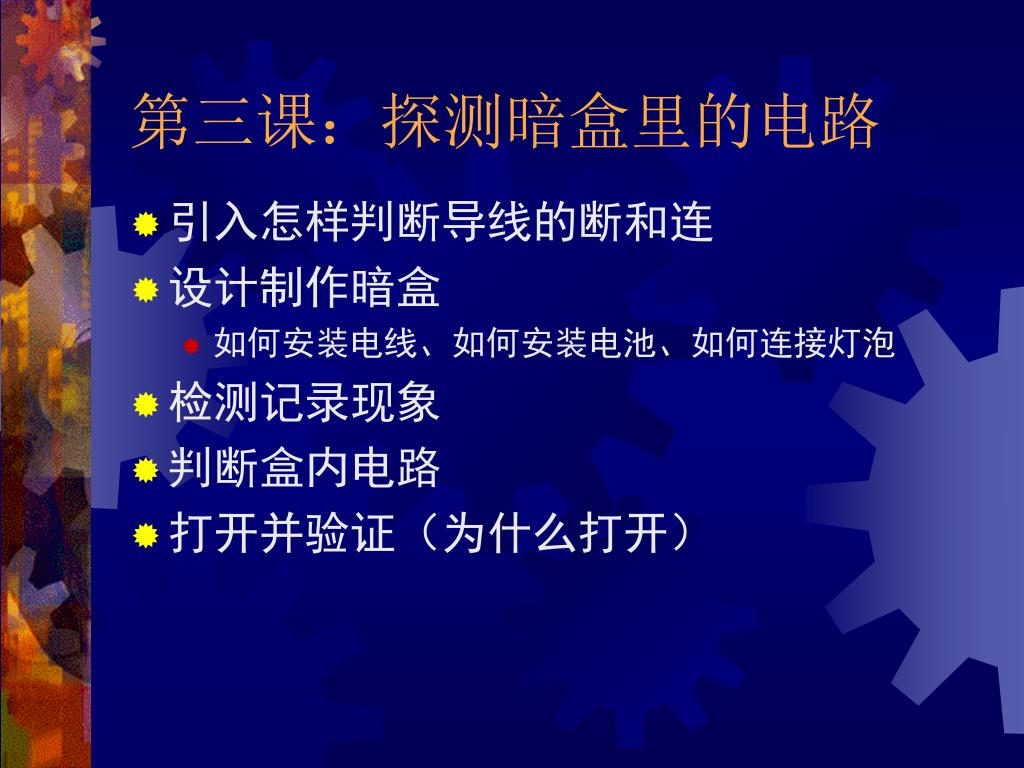 第三课：探测暗盒里的电路

引入怎样判断导线的断和连

设计制作暗盒

如何安装电线、如何安装电池、如何连接灯泡

检测记录现象

判断盒内电路

打开并验证（为什么打开）